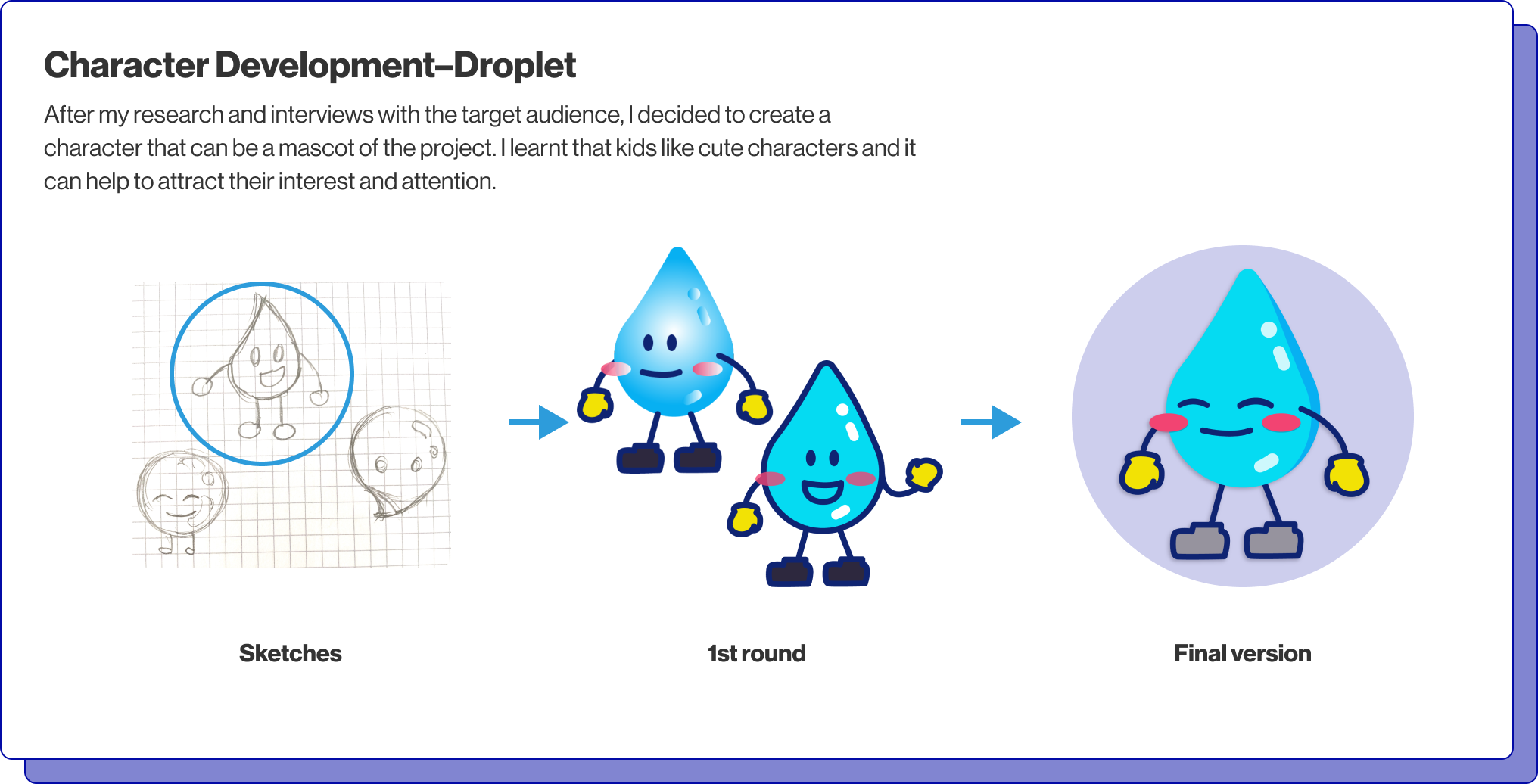 Character Development–Droplet

After my research and interviews with the target audience, I decided to create a character that can be a mascot of the project. I learnt that kids like cute characters and it can help to attract their interest and attention.

Sketches

1st round

Final version